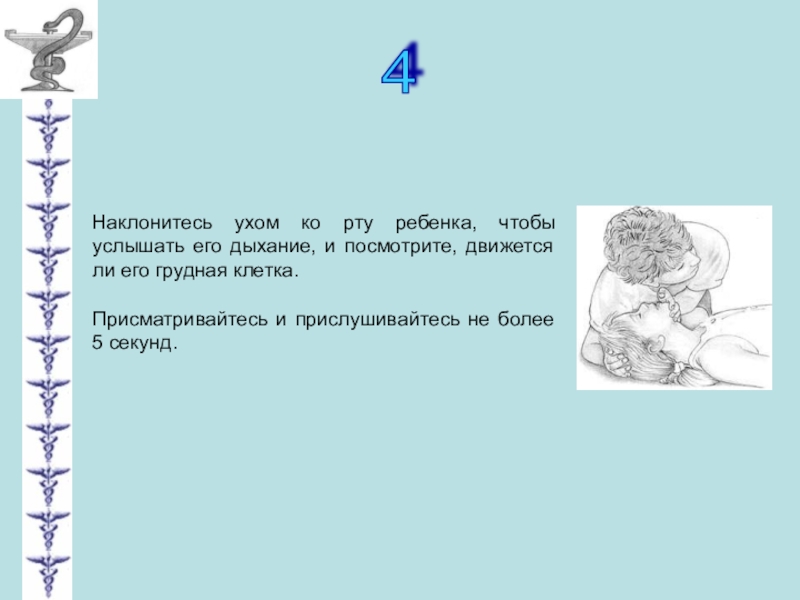 4

Наклонитесь ухом ко рту ребенка, чтобы услышать его дыхание, и посмотрите, движется ли его грудная клетка.

Присматривайтесь и прислушивайтесь не более 5 секунд.